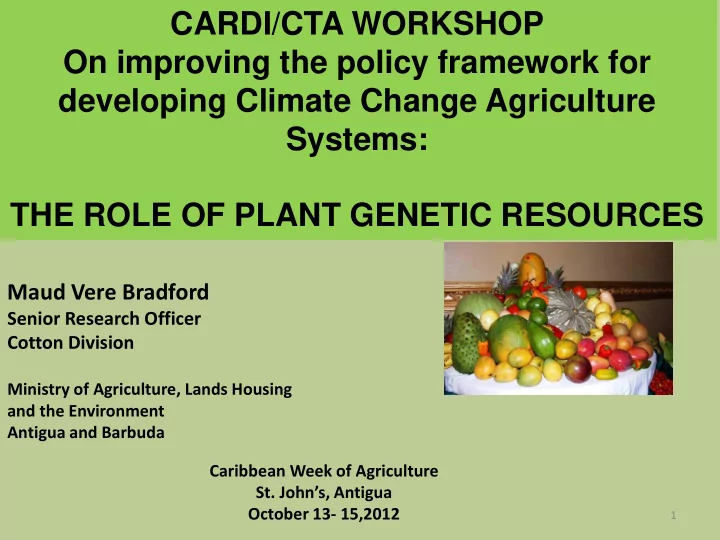 CARDI/CTA WORKSHOP
On improving the policy framework for developing Climate Change Agriculture Systems:

THE ROLE OF PLANT GENETIC RESOURCES

Maud Vere Bradford
Senior Research Officer
Cotton Division

Ministry of Agriculture, Lands Housing and the Environment
Antigua and Barbuda

Caribbean Week of Agriculture
St. John's, Antigua
October 13- 15,2012

1